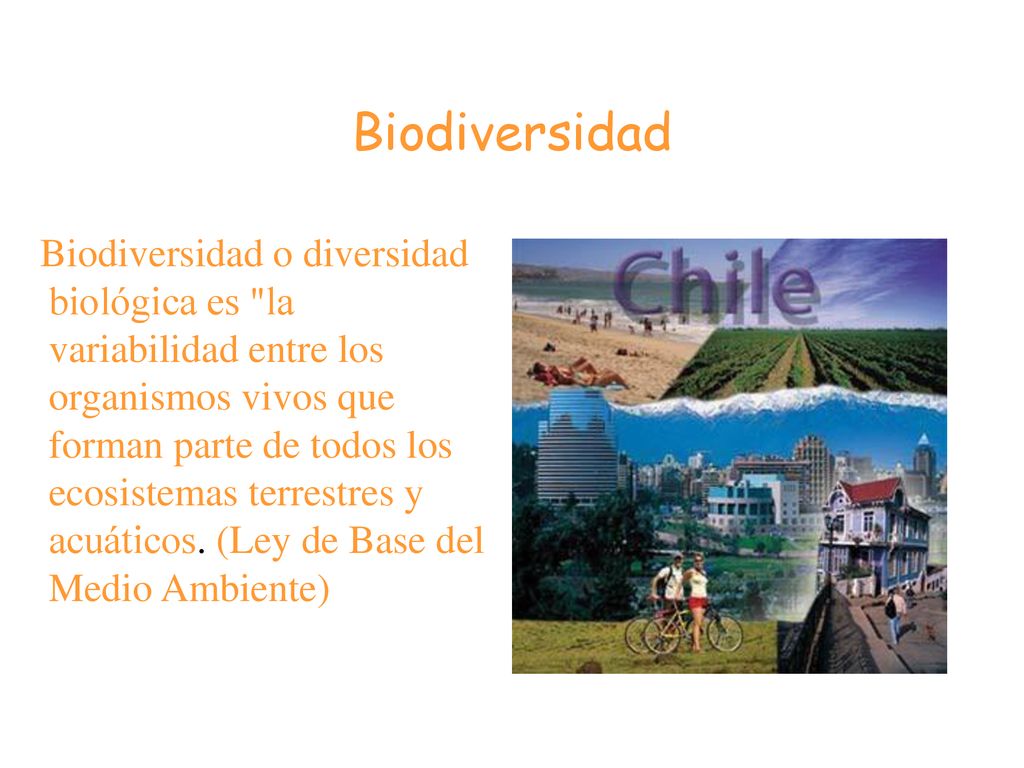 Biodiversidad

Biodiversidad o diversidad biológica es "la variabilidad entre los organismos vivos que forman parte de todos los ecosistemas terrestres y acuáticos. (Ley de Base del Medio Ambiente)

Chile